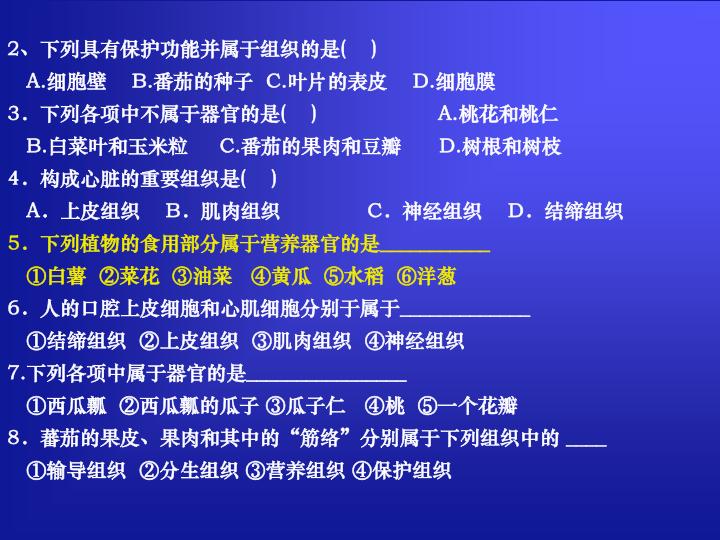 2、下列具有保护功能并属于组织的是( )

A.细胞壁 B.番茄的种子 C.叶片的表皮 D.细胞膜

3．下列各项中不属于器官的是( ) A.桃花和桃仁

B.白菜叶和玉米粒 C.番茄的果肉和豆瓣 D.树根和树枝

4．构成心脏的重要组织是( )

A．上皮组织 B．肌肉组织 C．神经组织 D．结缔组织

5．下列植物的食用部分属于营养器官的是____

①白薯 ②菜花 ③油菜 ④黄瓜 ⑤水稻 ⑥洋葱

6．人的口腔上皮细胞和心肌细胞分别于属于____

①结缔组织 ②上皮组织 ③肌肉组织 ④神经组织

7.下列各项中属于器官的是____

①西瓜瓤 ②西瓜瓤的瓜子 ③瓜子仁 ④桃 ⑤一个花瓣

8．蕃茄的果皮、果肉和其中的“筋络”分别属于下列组织中的____

①输导组织 ②分生组织 ③营养组织 ④保护组织